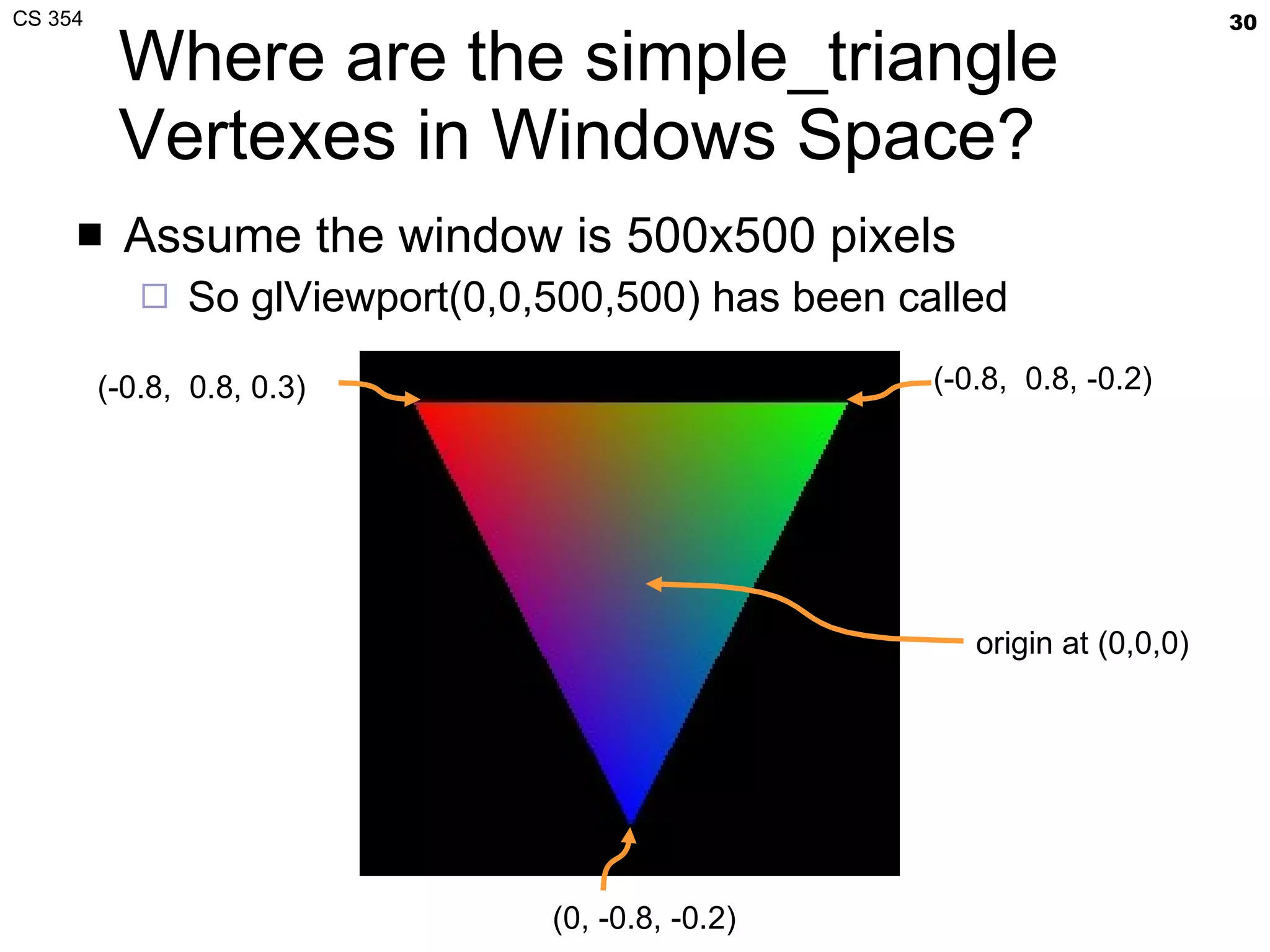 CS 354

30

Where are the simple_triangle Vertexes in Windows Space?

■ Assume the window is 500x500 pixels
□ So glViewport(0,0,500,500) has been called

(-0.8,  0.8, 0.3)

(-0.8,  0.8, -0.2)

origin at (0,0,0)

(0, -0.8, -0.2)